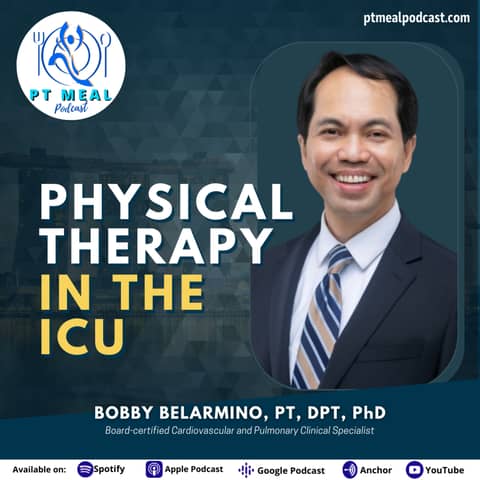 PT MEAL
Podcast

ptmealpodcast.com

PHYSICAL THERAPY IN THE ICU

BOBBY BELARMINO, PT, DPT, PhD
Board-certified Cardiovascular and Pulmonary Clinical Specialist

Available on: Spotify Apple Podcast Google Podcast Anchor YouTube